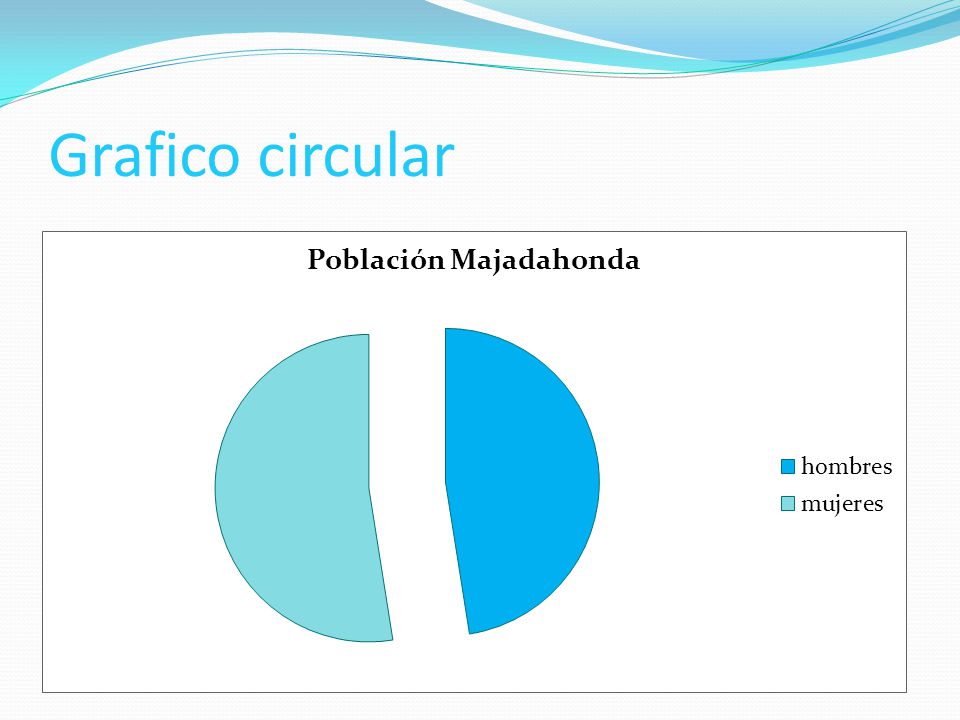 Grafico circular

Población Majadahonda

hombres
mujeres